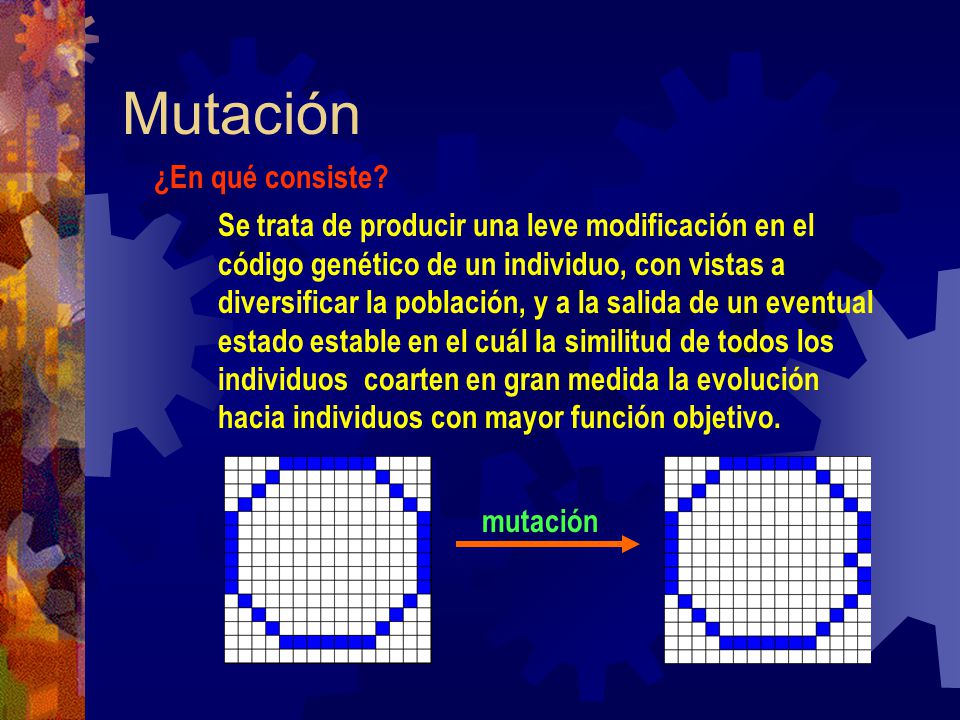 Mutación

¿En qué consiste?

Se trata de producir una leve modificación en el código genético de un individuo, con vistas a diversificar la población, y a la salida de un eventual estado estable en el cuál la similitud de todos los individuos  coarten en gran medida la evolución hacia individuos con mayor función objetivo.

mutación